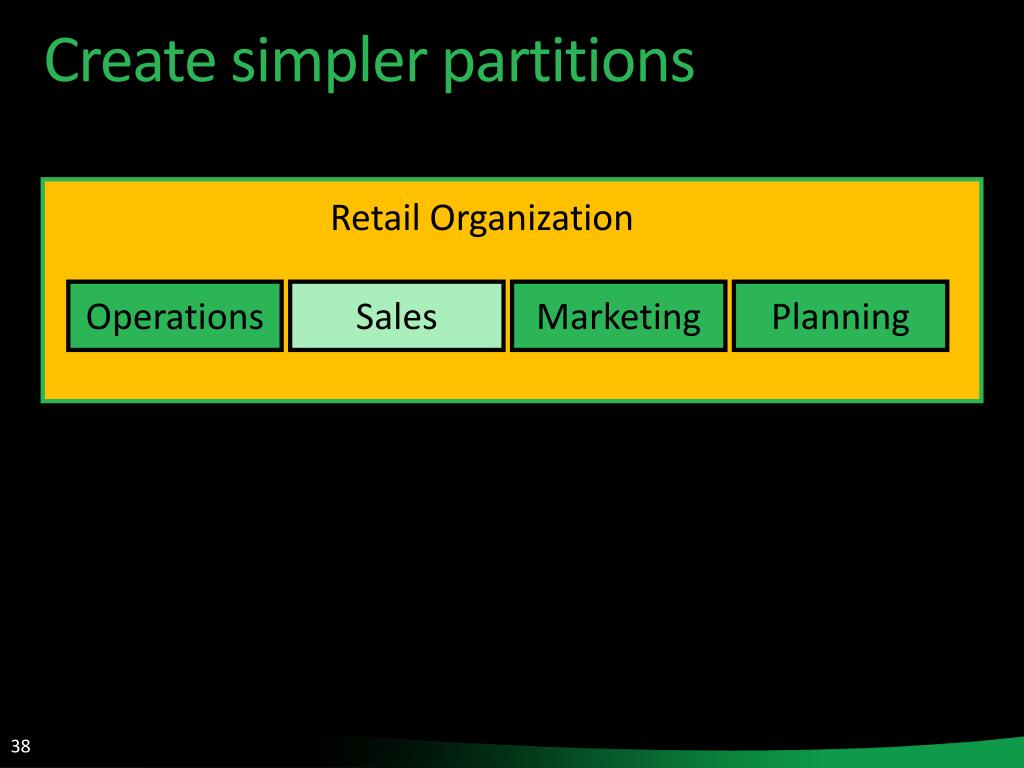 Create simpler partitions

Retail Organization

Operations

Sales

Marketing

Planning

38